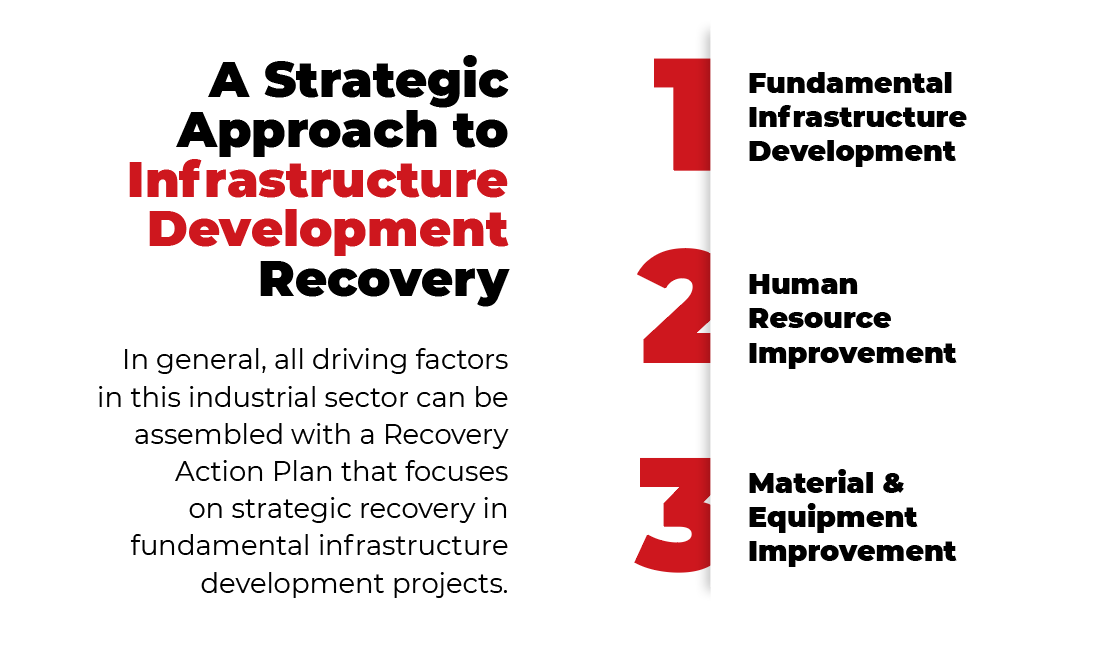 A Strategic Approach to Infrastructure Development Recovery

In general, all driving factors in this industrial sector can be assembled with a Recovery Action Plan that focuses on strategic recovery in fundamental infrastructure development projects.

1 Fundamental Infrastructure Development

2 Human Resource Improvement

3 Material & Equipment Improvement